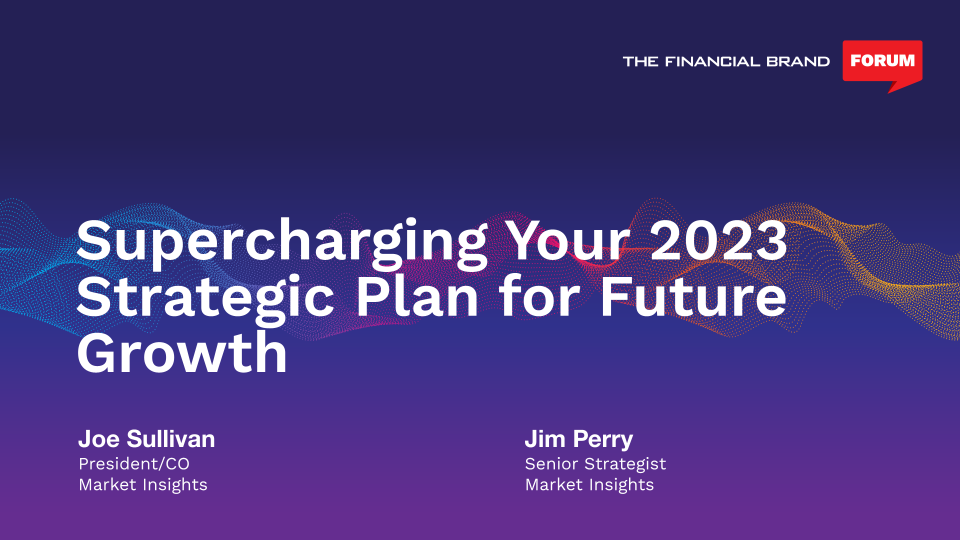 THE FINANCIAL BRAND FORUM

Supercharging Your 2023 Strategic Plan for Future Growth

Joe Sullivan
President/CO
Market Insights

Jim Perry
Senior Strategist
Market Insights